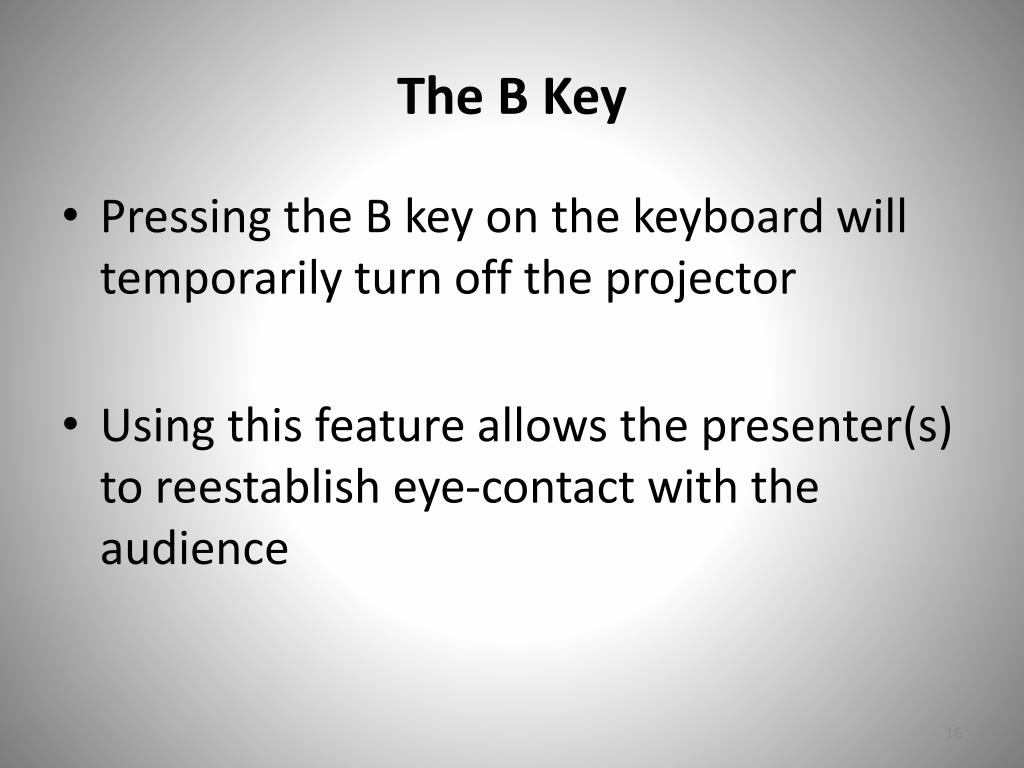 The B Key

• Pressing the B key on the keyboard will temporarily turn off the projector

• Using this feature allows the presenter(s) to reestablish eye-contact with the audience

16